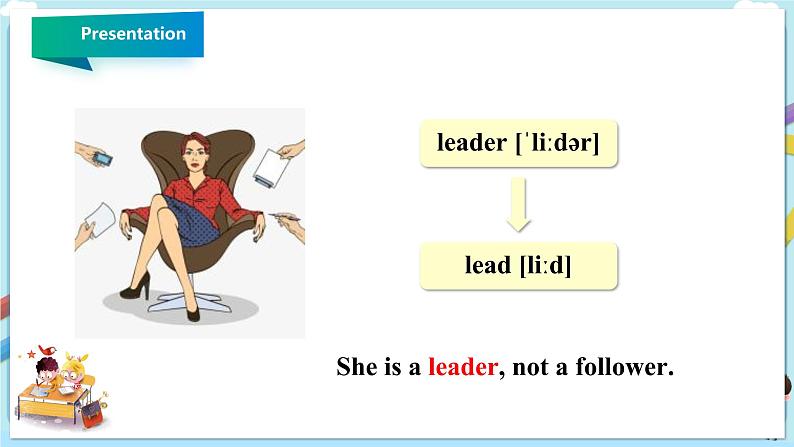 Presentation

leader [ˈliːdər]

lead [liːd]

She is a leader, not a follower.